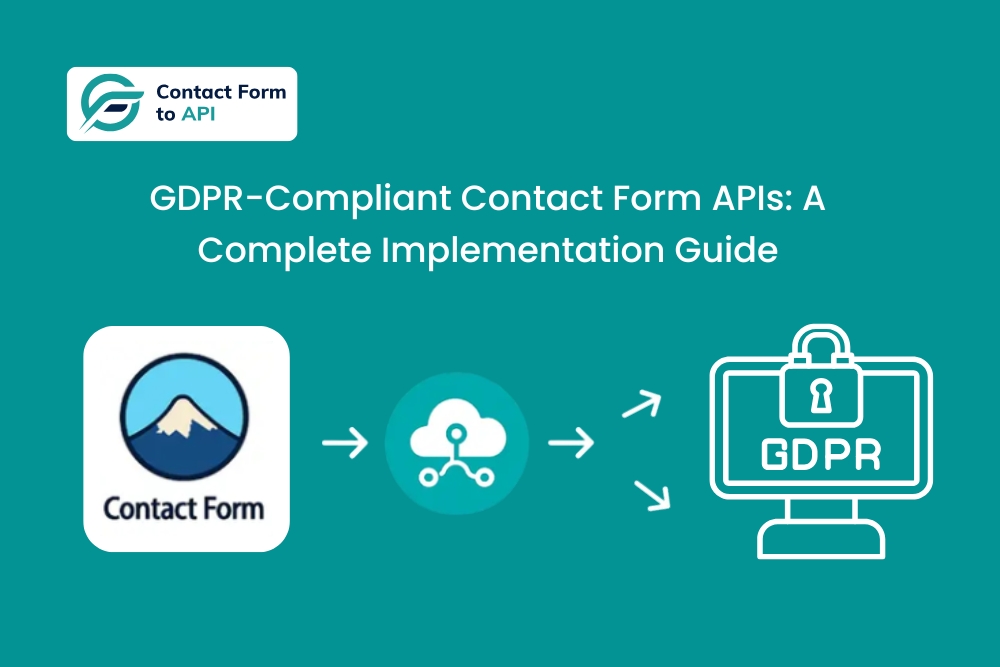 Contact Form to API

GDPR-Compliant Contact Form APIs: A Complete Implementation Guide

Contact Form

GDPR